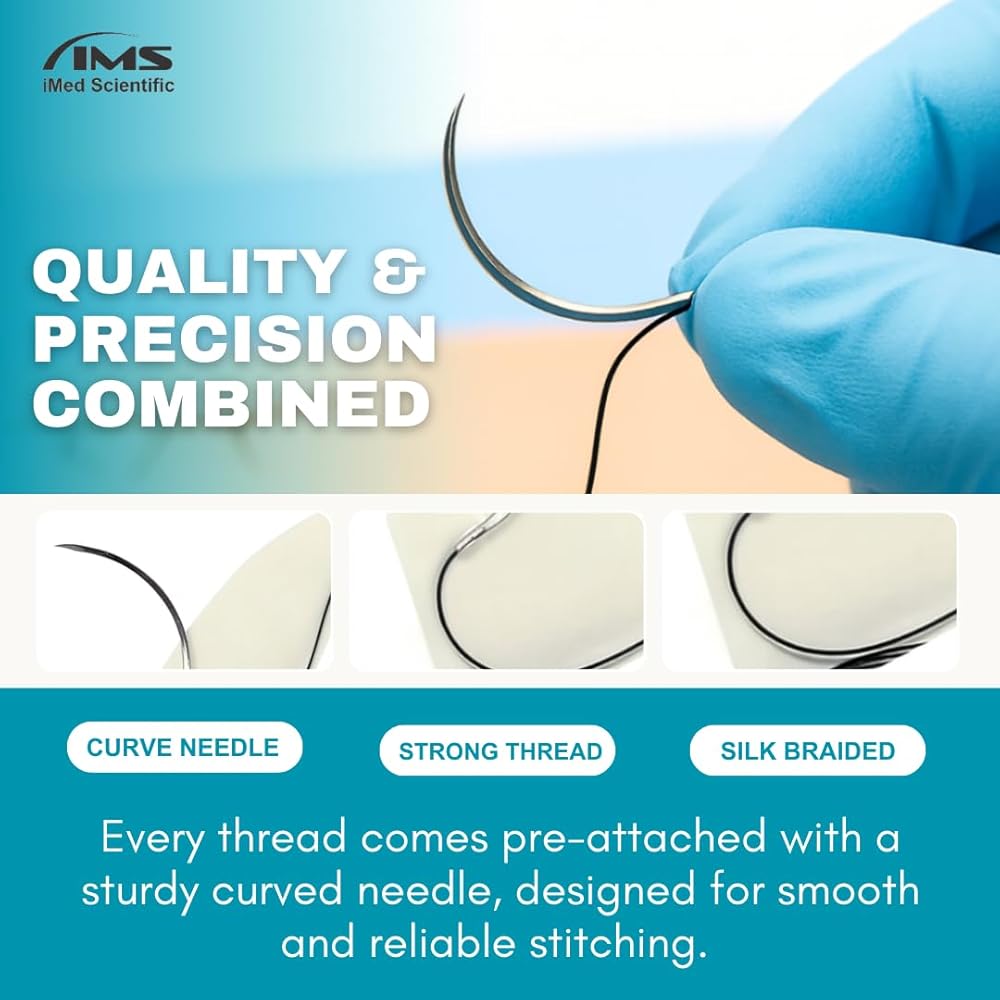 IMS
iMed Scientific

QUALITY &
PRECISION
COMBINED

CURVE NEEDLE

STRONG THREAD

SILK BRAIDED

Every thread comes pre-attached with a sturdy curved needle, designed for smooth and reliable stitching.